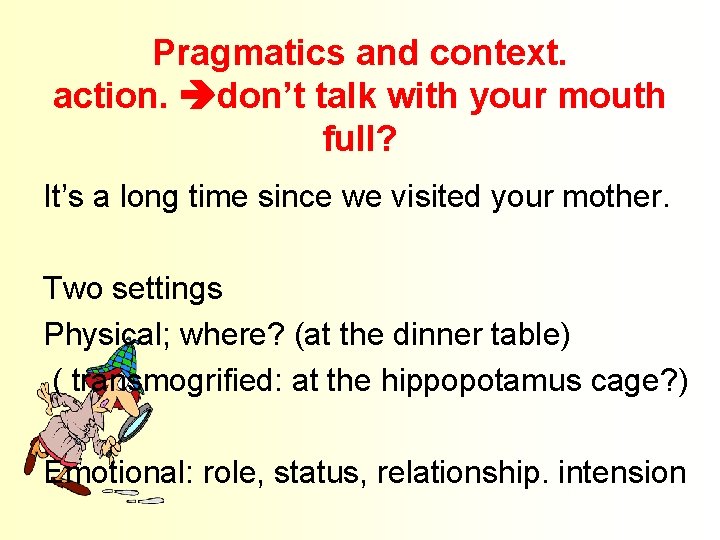 Pragmatics and context. action. ➔don't talk with your mouth full?

It's a long time since we visited your mother.

Two settings
Physical; where? (at the dinner table)
( transmogrified: at the hippopotamus cage?)

Emotional: role, status, relationship. intension